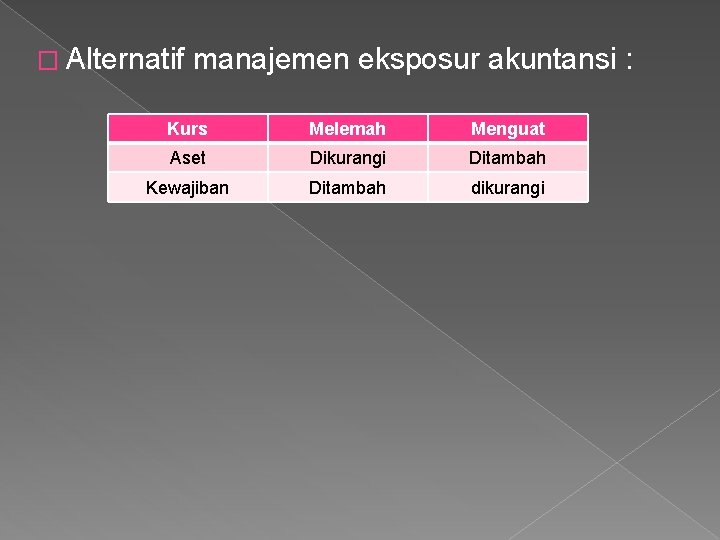 Alternatif manajemen eksposur akuntansi :

| Kurs | Melemah | Menguat |
|---|---|---|
| Aset | Dikurangi | Ditambah |
| Kewajiban | Ditambah | dikurangi |